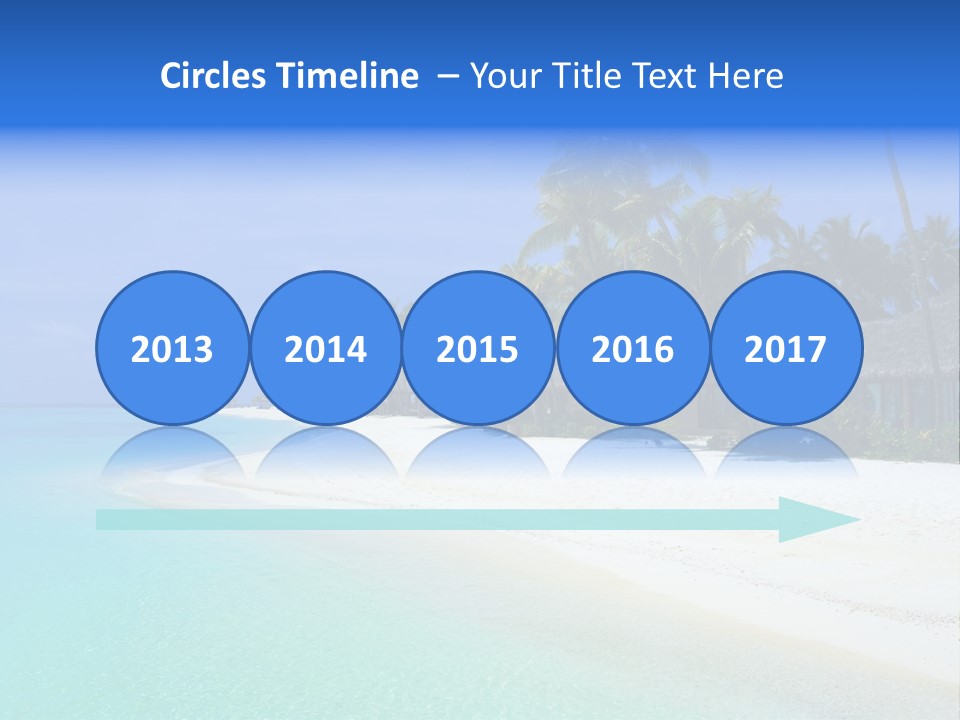 Circles Timeline – Your Title Text Here

2013 2014 2015 2016 2017